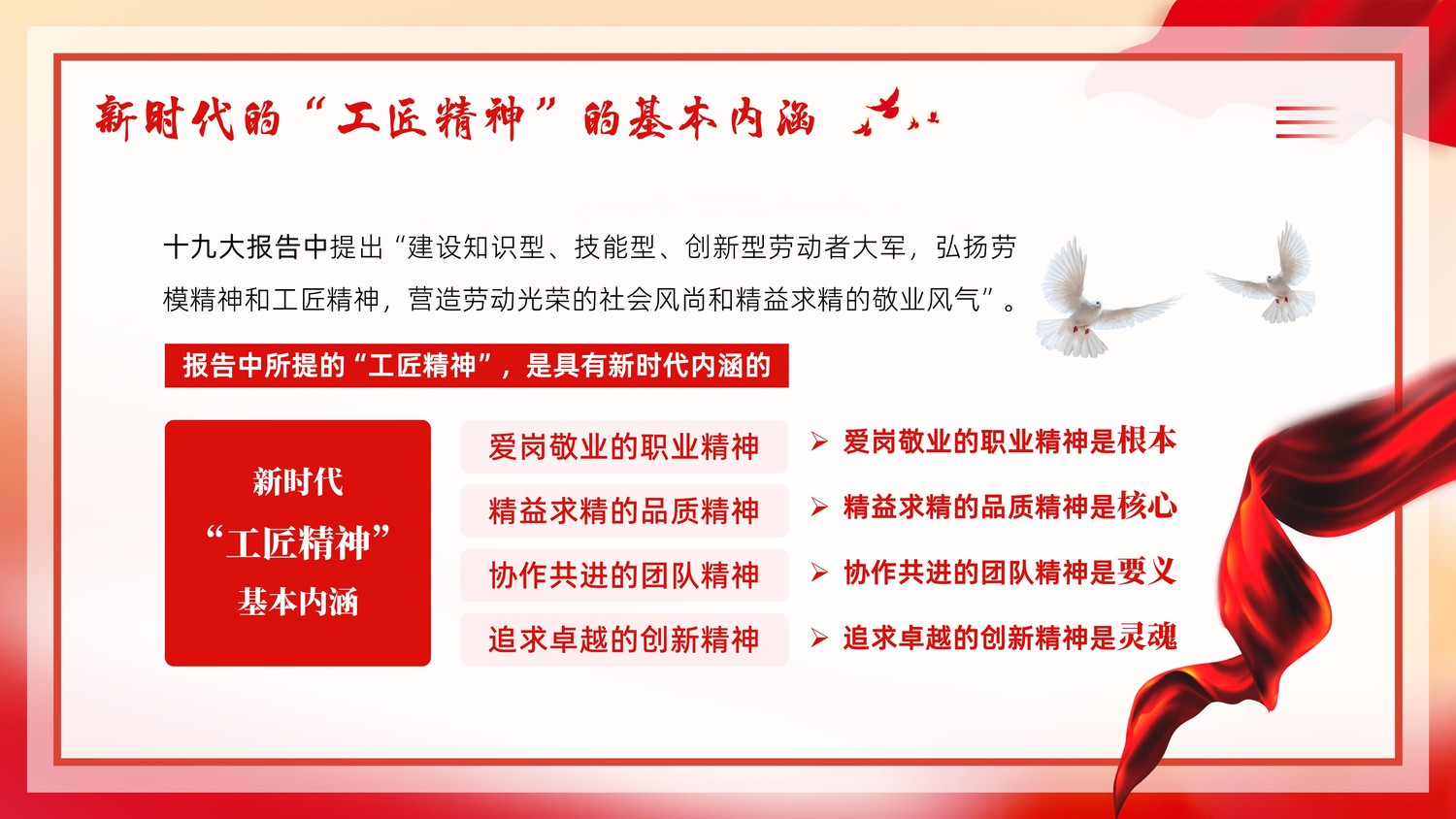 新时代的“工匠精神”的基本内涵

十九大报告中提出“建设知识型、技能型、创新型劳动者大军，弘扬劳模精神和工匠精神，营造劳动光荣的社会风尚和精益求精的敬业风气”。

报告中所提的“工匠精神”，是具有新时代内涵的

新时代
“工匠精神”
基本内涵

爱岗敬业的职业精神

精益求精的品质精神

协作共进的团队精神

追求卓越的创新精神

➢ 爱岗敬业的职业精神是根本

➢ 精益求精的品质精神是核心

➢ 协作共进的团队精神是要义

➢ 追求卓越的创新精神是灵魂